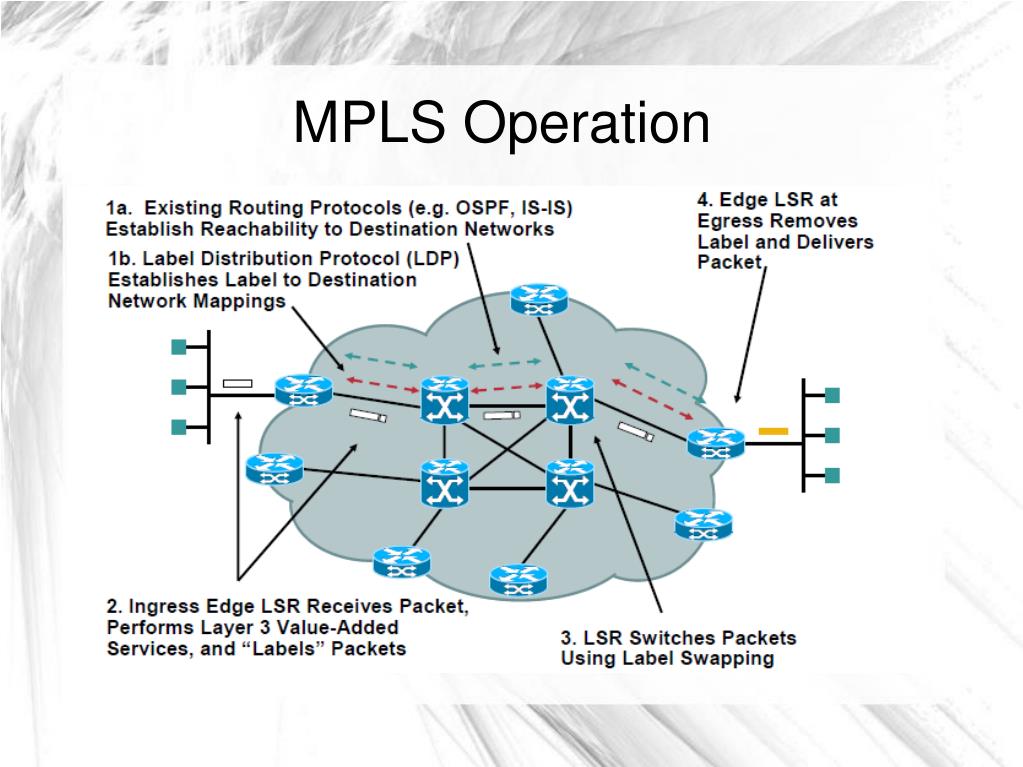 MPLS Operation

1a. Existing Routing Protocols (e.g. OSPF, IS-IS) Establish Reachability to Destination Networks

1b. Label Distribution Protocol (LDP) Establishes Label to Destination Network Mappings

4. Edge LSR at Egress Removes Label and Delivers Packet

2. Ingress Edge LSR Receives Packet, Performs Layer 3 Value-Added Services, and "Labels" Packets

3. LSR Switches Packets Using Label Swapping